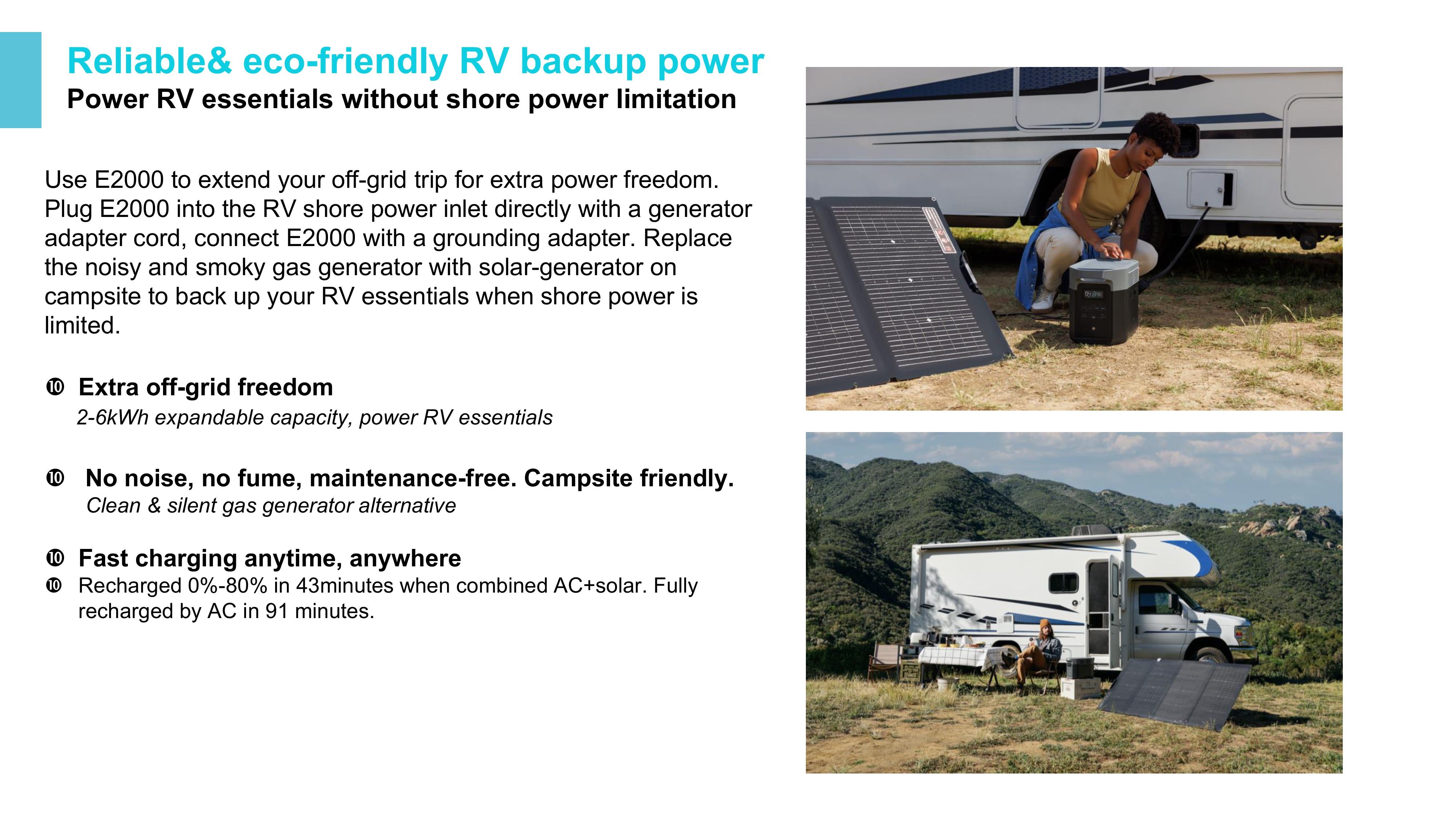 Reliable& eco-friendly RV backup power
Power RV essentials without shore power limitation

Use E2000 to extend your off-grid trip for extra power freedom. Plug E2000 into the RV shore power inlet directly with a generator adapter cord, connect E2000 with a grounding adapter. Replace the noisy and smoky gas generator with solar-generator on campsite to back up your RV essentials when shore power is limited.

❿ Extra off-grid freedom
2-6kWh expandable capacity, power RV essentials

❿ No noise, no fume, maintenance-free. Campsite friendly.
Clean & silent gas generator alternative

❿ Fast charging anytime, anywhere
❿ Recharged 0%-80% in 43minutes when combined AC+solar. Fully recharged by AC in 91 minutes.